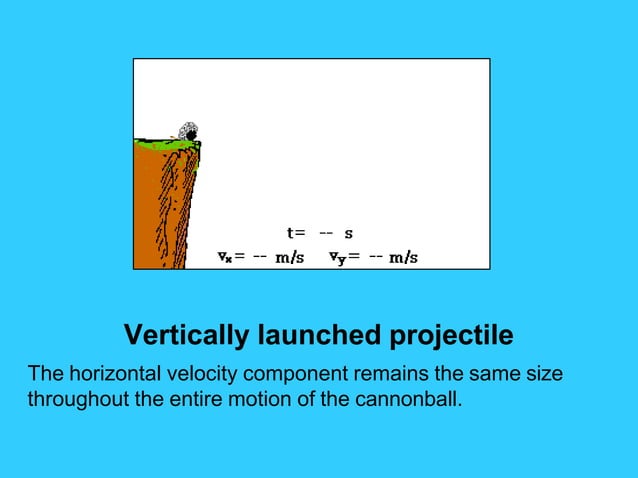 t= -- s

$v_x$= -- m/s $v_y$= -- m/s

Vertically launched projectile

The horizontal velocity component remains the same size throughout the entire motion of the cannonball.